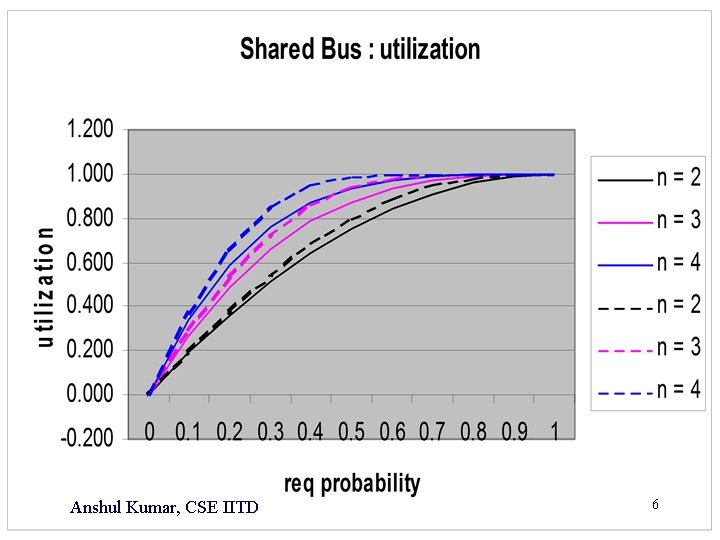 Shared Bus : utilization

utilization

1.200
1.000
0.800
0.600
0.400
0.200
0.000
-0.200

0 0.1 0.2 0.3 0.4 0.5 0.6 0.7 0.8 0.9 1

req probability

n = 2
n = 3
n = 4
n = 2
n = 3
n = 4

Anshul Kumar, CSE IITD

6